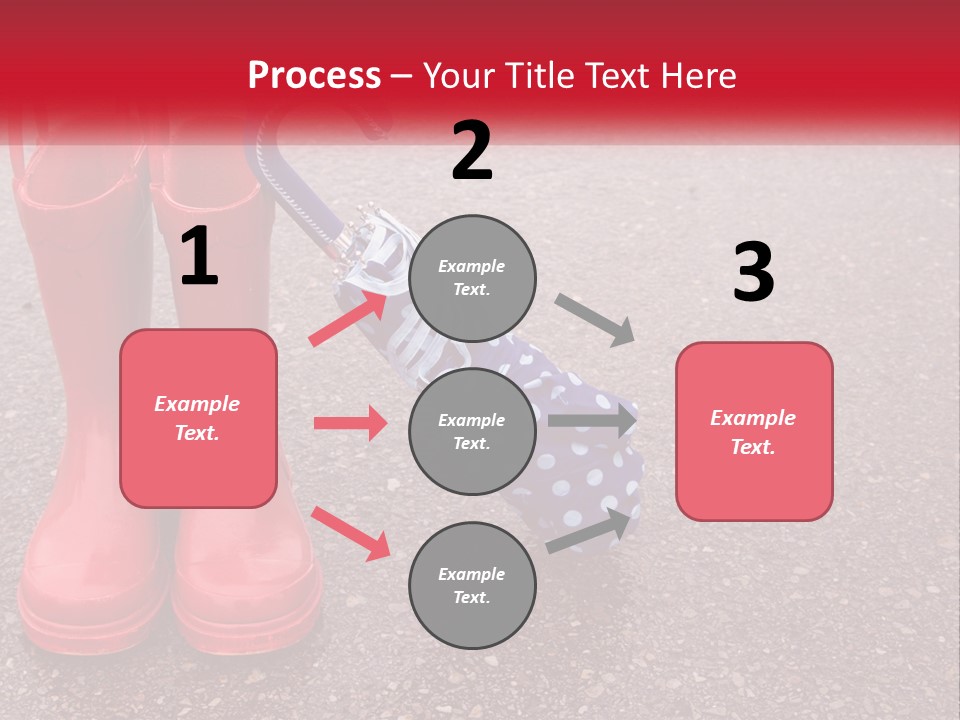 Process – Your Title Text Here

1

Example Text.

2

Example Text.

Example Text.

Example Text.

3

Example Text.